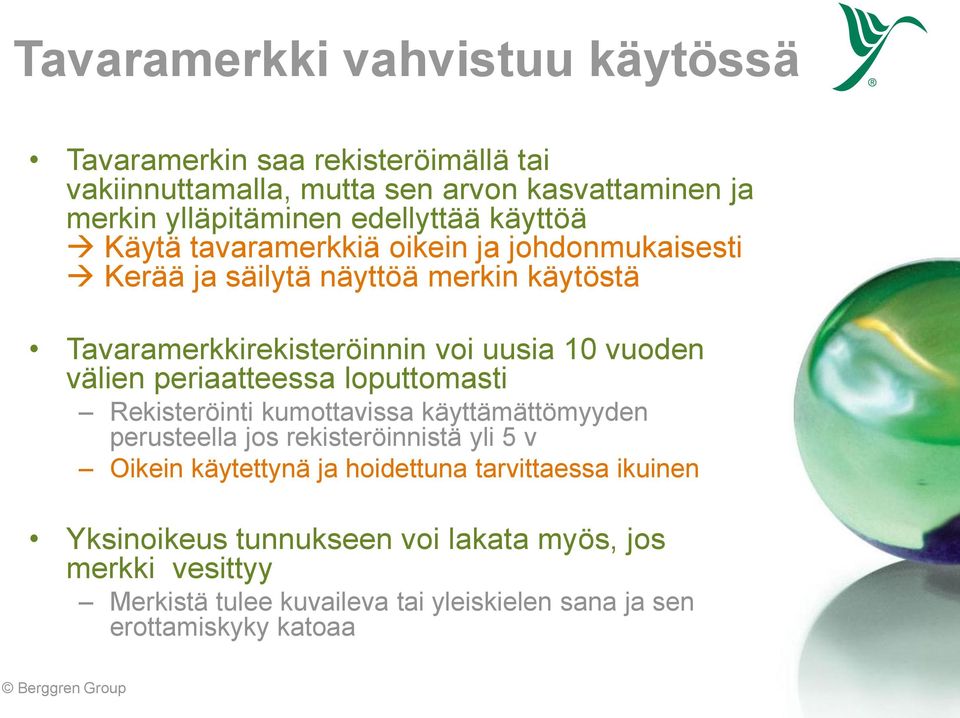 Tavaramerkki vahvistuu käytössä

®

• Tavaramerkin saa rekisteröimällä tai vakiinnuttamalla, mutta sen arvon kasvattaminen ja merkin ylläpitäminen edellyttää käyttöä
→ Käytä tavaramerkkiä oikein ja johdonmukaisesti
→ Kerää ja säilytä näyttöä merkin käytöstä

• Tavaramerkkirekisteröinnin voi uusia 10 vuoden välien periaatteessa loputtomasti
– Rekisteröinti kumottavissa käyttämättömyyden perusteella jos rekisteröinnistä yli 5 v
– Oikein käytettynä ja hoidettuna tarvittaessa ikuinen

• Yksinoikeus tunnukseen voi lakata myös, jos merkki vesittyy
– Merkistä tulee kuvaileva tai yleiskielen sana ja sen erottamiskyky katoaa

© Berggren Group